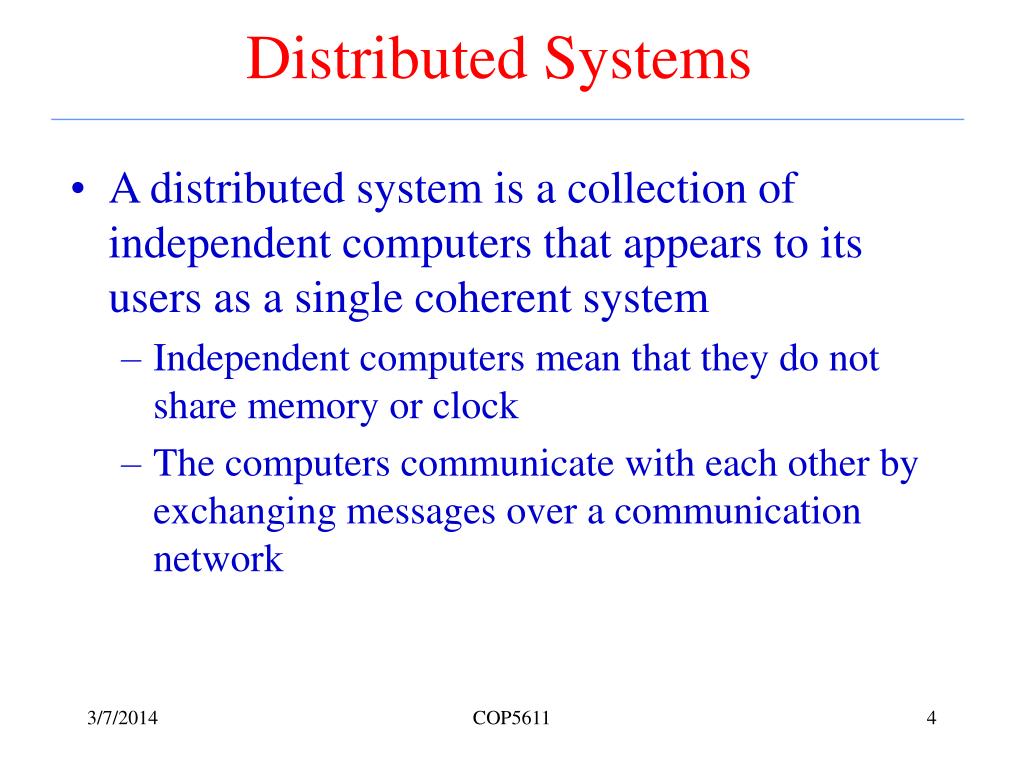 Distributed Systems

• A distributed system is a collection of independent computers that appears to its users as a single coherent system
– Independent computers mean that they do not share memory or clock
– The computers communicate with each other by exchanging messages over a communication network

3/7/2014
COP5611
4